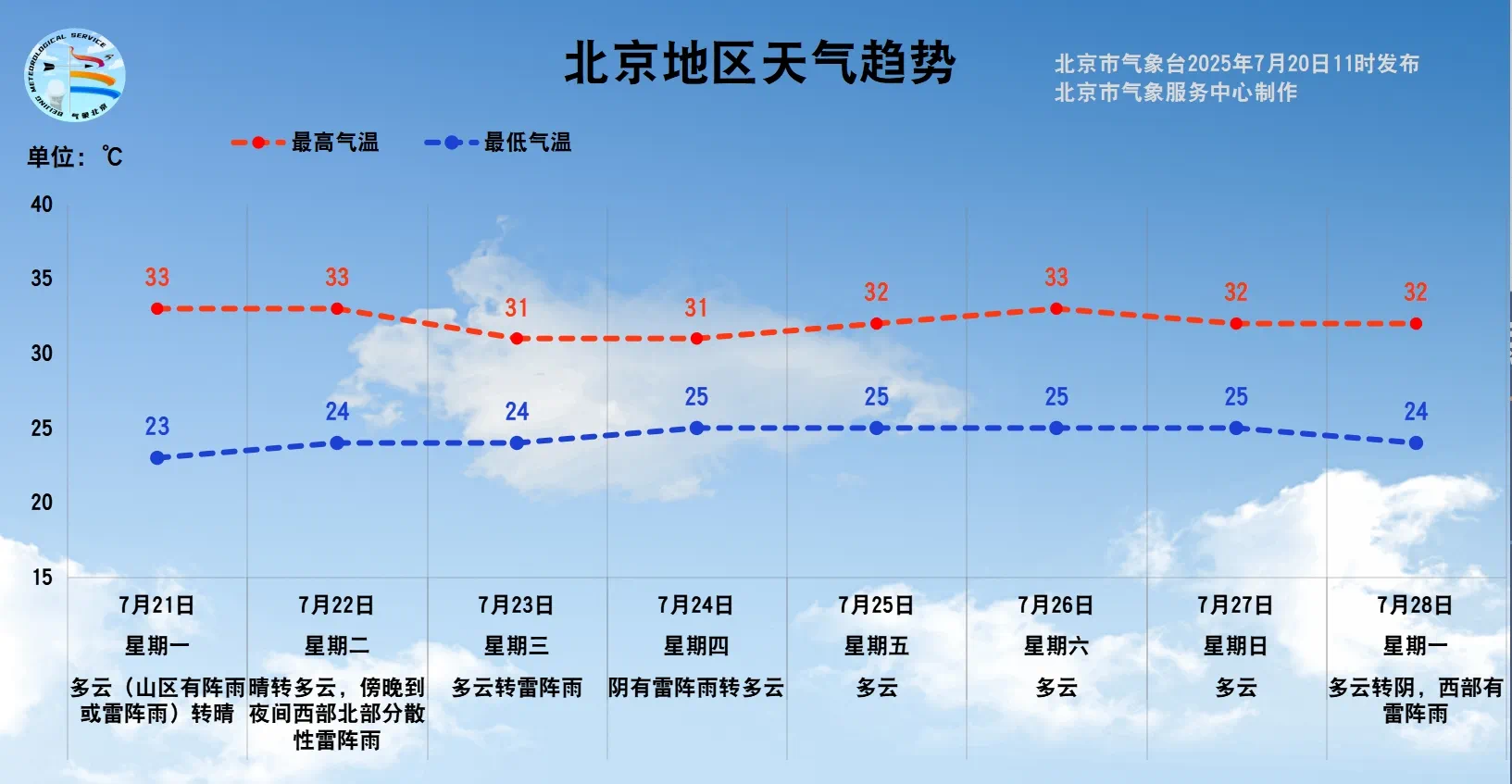 BEIJING METEOROLOGICAL SERVICE 气象北京

北京地区天气趋势

北京市气象台2025年7月20日11时发布
北京市气象服务中心制作

单位：℃

最高气温 最低气温

40
35
30
25
20
15

33 33 31 31 32 33 32 32

23 24 24 25 25 25 25 24

| 7月21日 | 7月22日 | 7月23日 | 7月24日 | 7月25日 | 7月26日 | 7月27日 | 7月28日 |
|---|---|---|---|---|---|---|---|
| 星期一 | 星期二 | 星期三 | 星期四 | 星期五 | 星期六 | 星期日 | 星期一 |
| 多云（山区有阵雨或雷阵雨）转晴 | 晴转多云，傍晚到夜间西部北部分散性雷阵雨 | 多云转雷阵雨 | 阴有雷阵雨转多云 | 多云 | 多云 | 多云 | 多云转阴，西部有雷阵雨 |